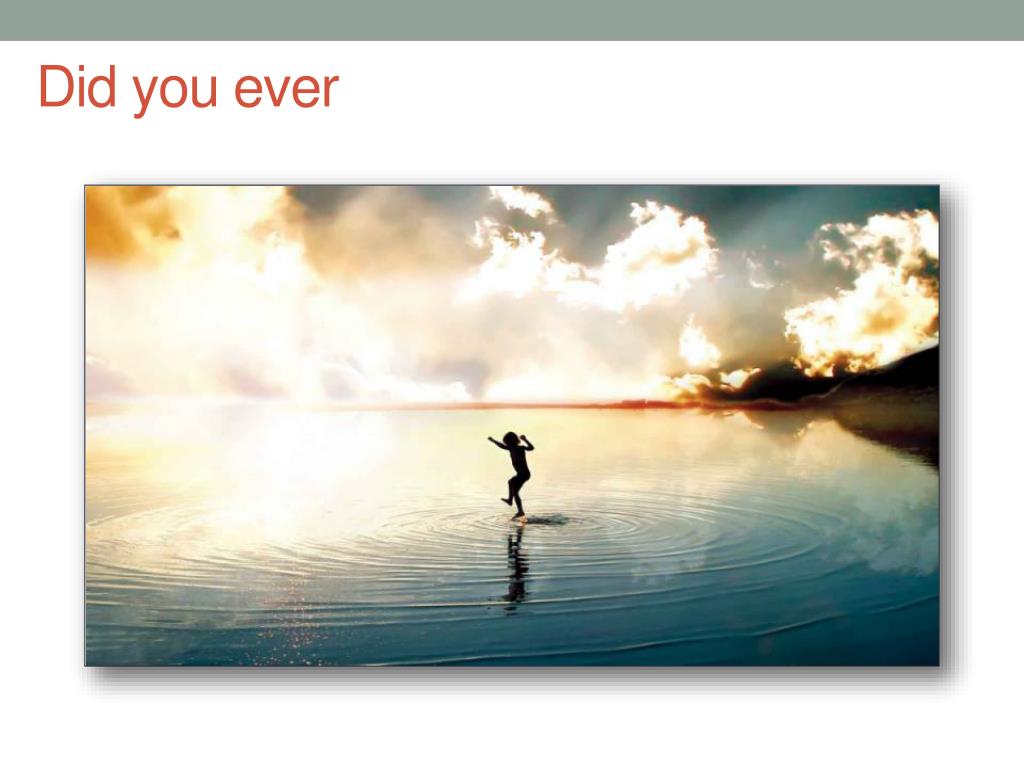 Did you ever